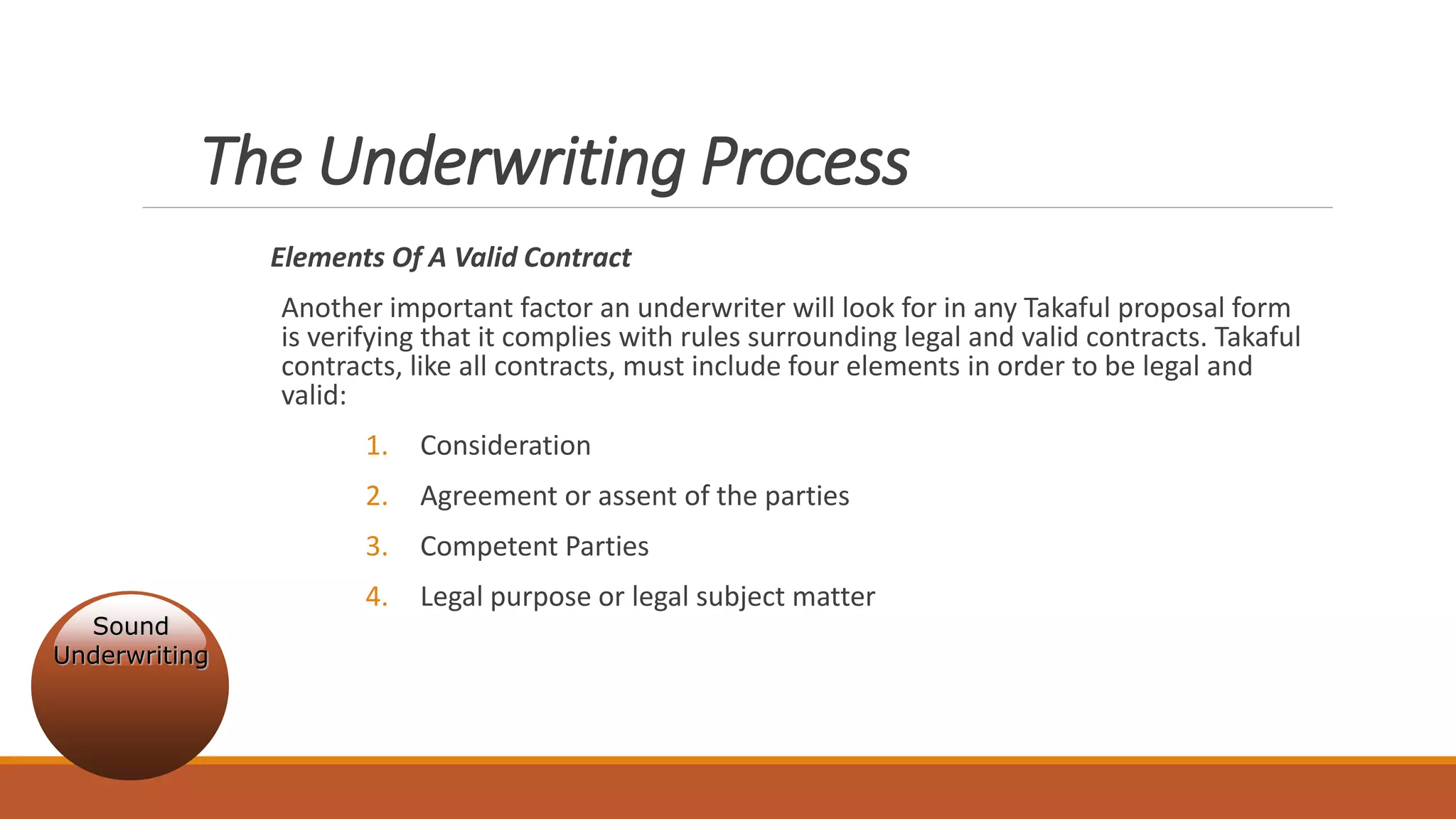 The Underwriting Process

Elements Of A Valid Contract

Another important factor an underwriter will look for in any Takaful proposal form is verifying that it complies with rules surrounding legal and valid contracts. Takaful contracts, like all contracts, must include four elements in order to be legal and valid:

1. Consideration
2. Agreement or assent of the parties
3. Competent Parties
4. Legal purpose or legal subject matter

Sound Underwriting